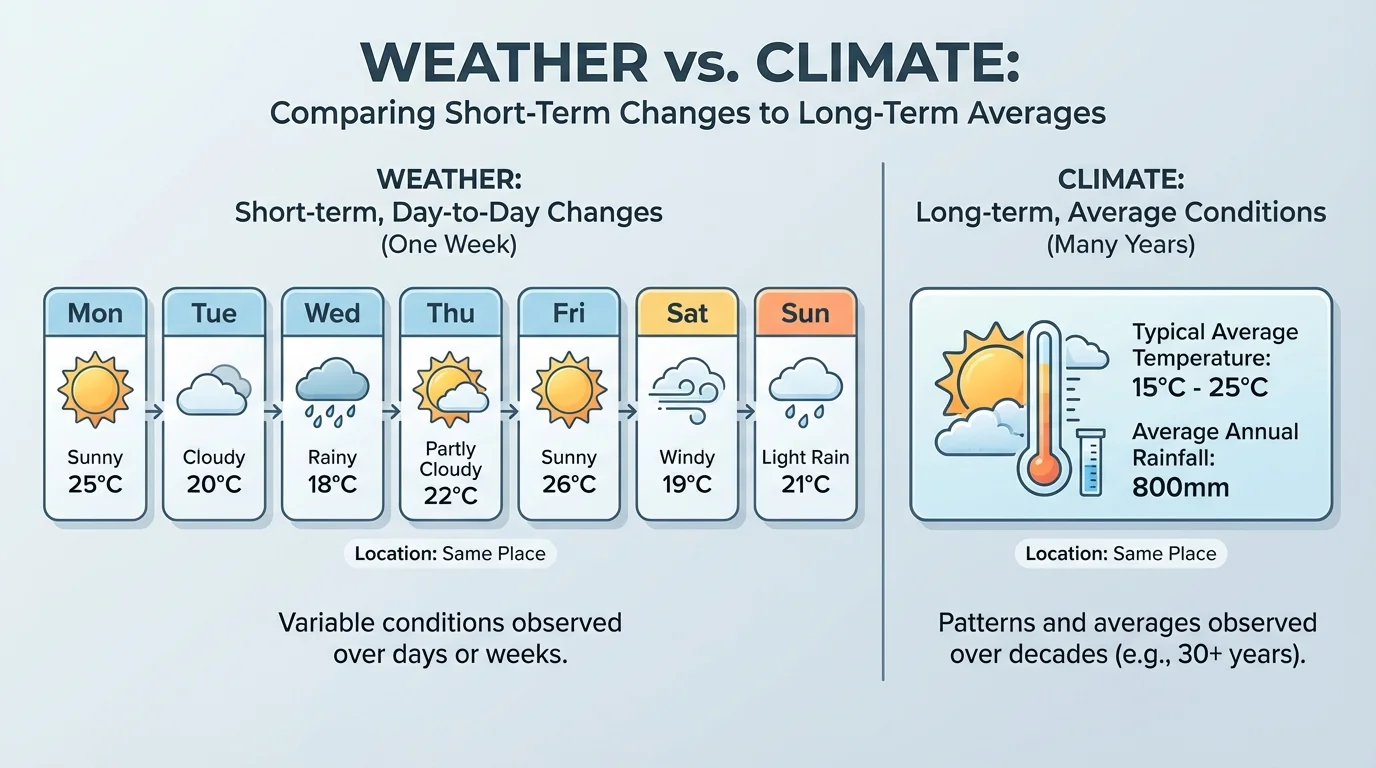 WEATHER vs. CLIMATE:
Comparing Short-Term Changes to Long-Term Averages

WEATHER:
Short-term, Day-to-Day Changes
(One Week)

Mon
Sunny
25°C

Tue
Cloudy
20°C

Wed
Rainy
18°C

Thu
Partly Cloudy
22°C

Fri
Sunny
26°C

Sat
Windy
19°C

Sun
Light Rain
21°C

Location: Same Place

Variable conditions observed over days or weeks.

CLIMATE:
Long-term, Average Conditions
(Many Years)

Typical Average Temperature:
15°C - 25°C

Average Annual Rainfall:
800mm

Location: Same Place

Patterns and averages observed over decades (e.g., 30+ years).